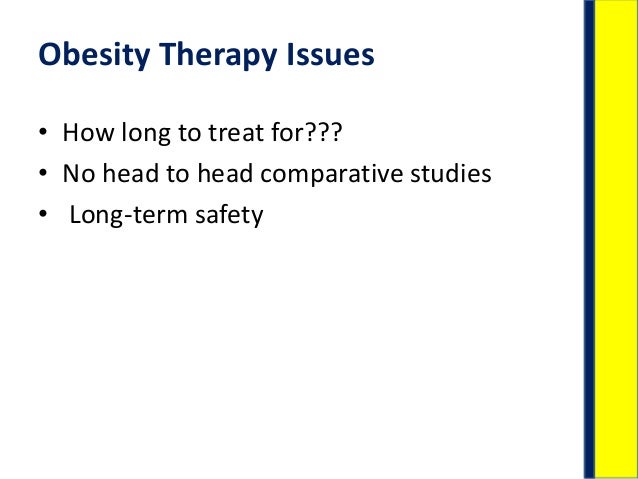 Obesity Therapy Issues

• How long to treat for???
• No head to head comparative studies
• Long-term safety